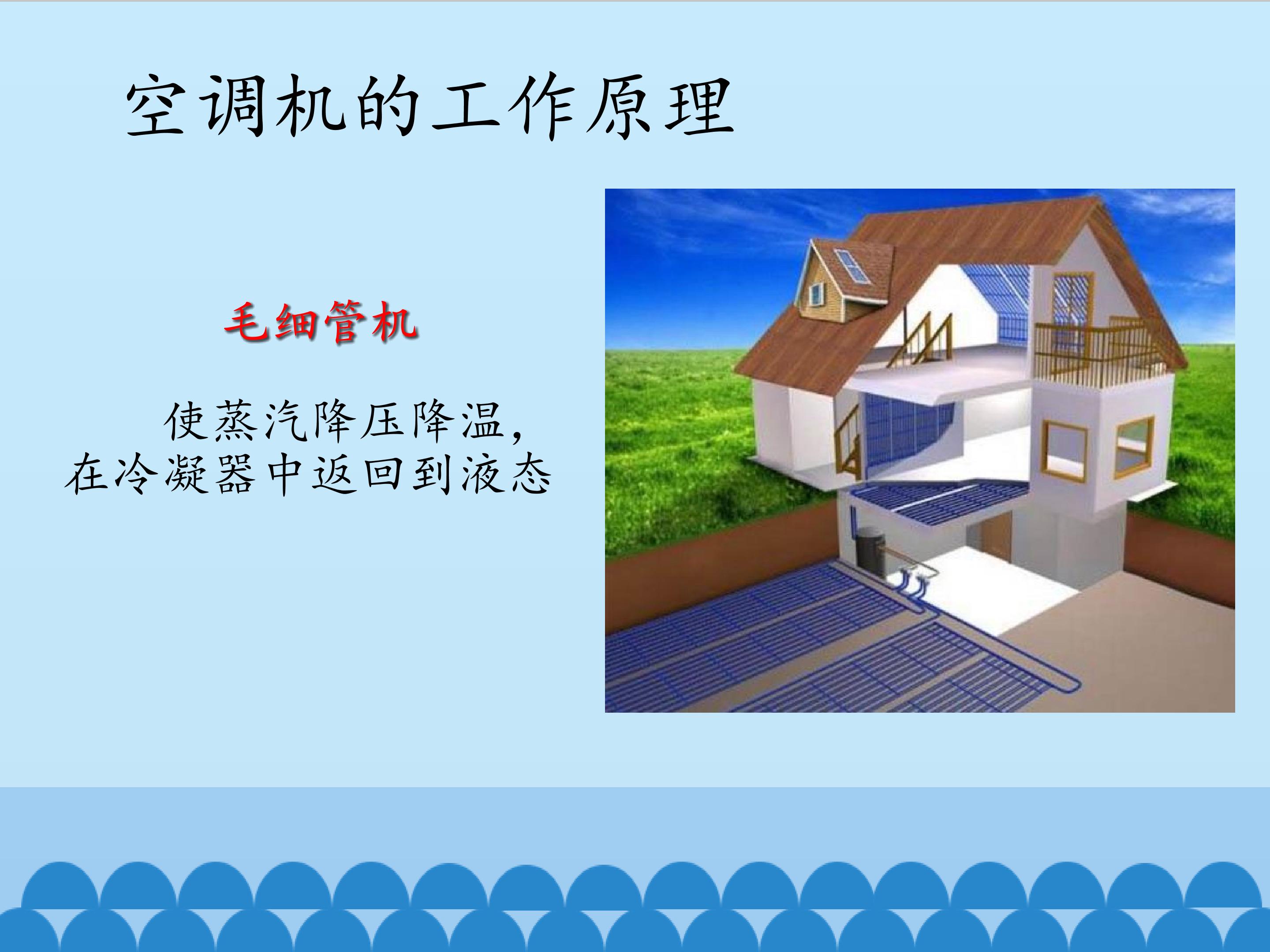 空调机的工作原理

毛细管机

使蒸汽降压降温,在冷凝器中返回到液态